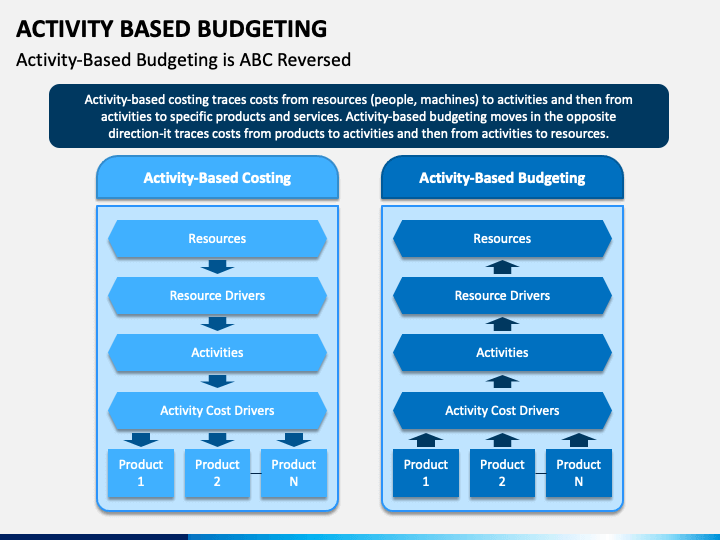 ACTIVITY BASED BUDGETING

Activity-Based Budgeting is ABC Reversed

Activity-based costing traces costs from resources (people, machines) to activities and then from activities to specific products and services. Activity-based budgeting moves in the opposite direction-it traces costs from products to activities and then from activities to resources.

Activity-Based Costing

Resources

Resource Drivers

Activities

Activity Cost Drivers

Product 1

Product 2

Product N

Activity-Based Budgeting

Resources

Resource Drivers

Activities

Activity Cost Drivers

Product 1

Product 2

Product N